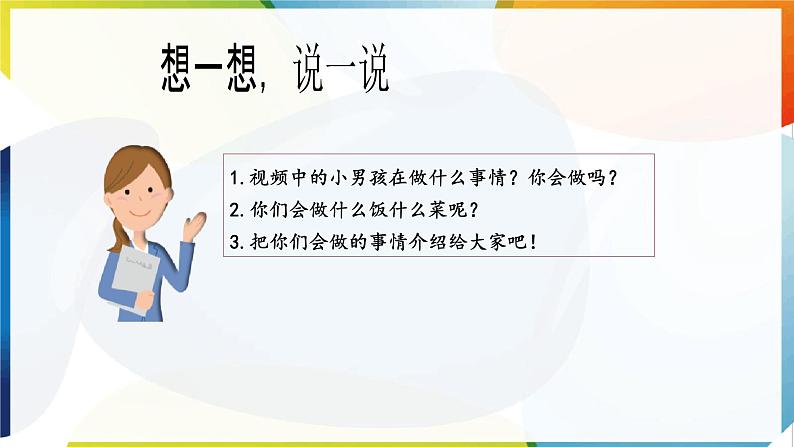 想一想，说一说

1. 视频中的小男孩在做什么事情？你会做吗？
2. 你们会做什么饭什么菜呢？
3. 把你们会做的事情介绍给大家吧！